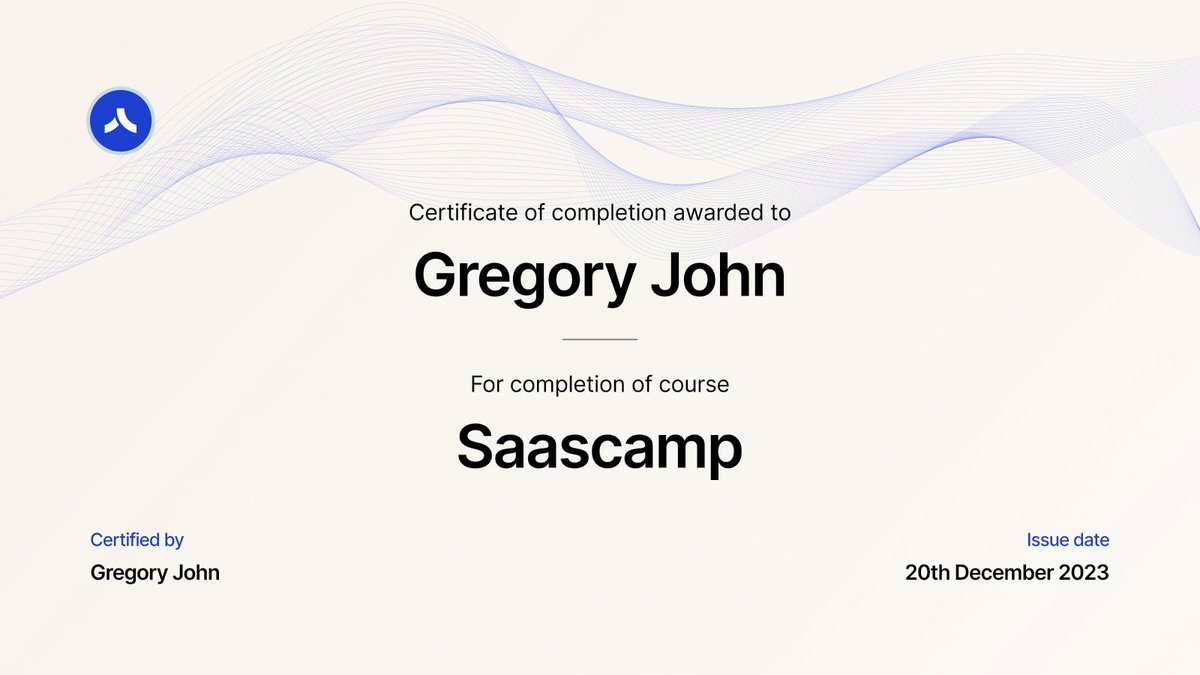 Certificate of completion awarded to

Gregory John

For completion of course

Saascamp

Certified by
Gregory John

Issue date
20th December 2023